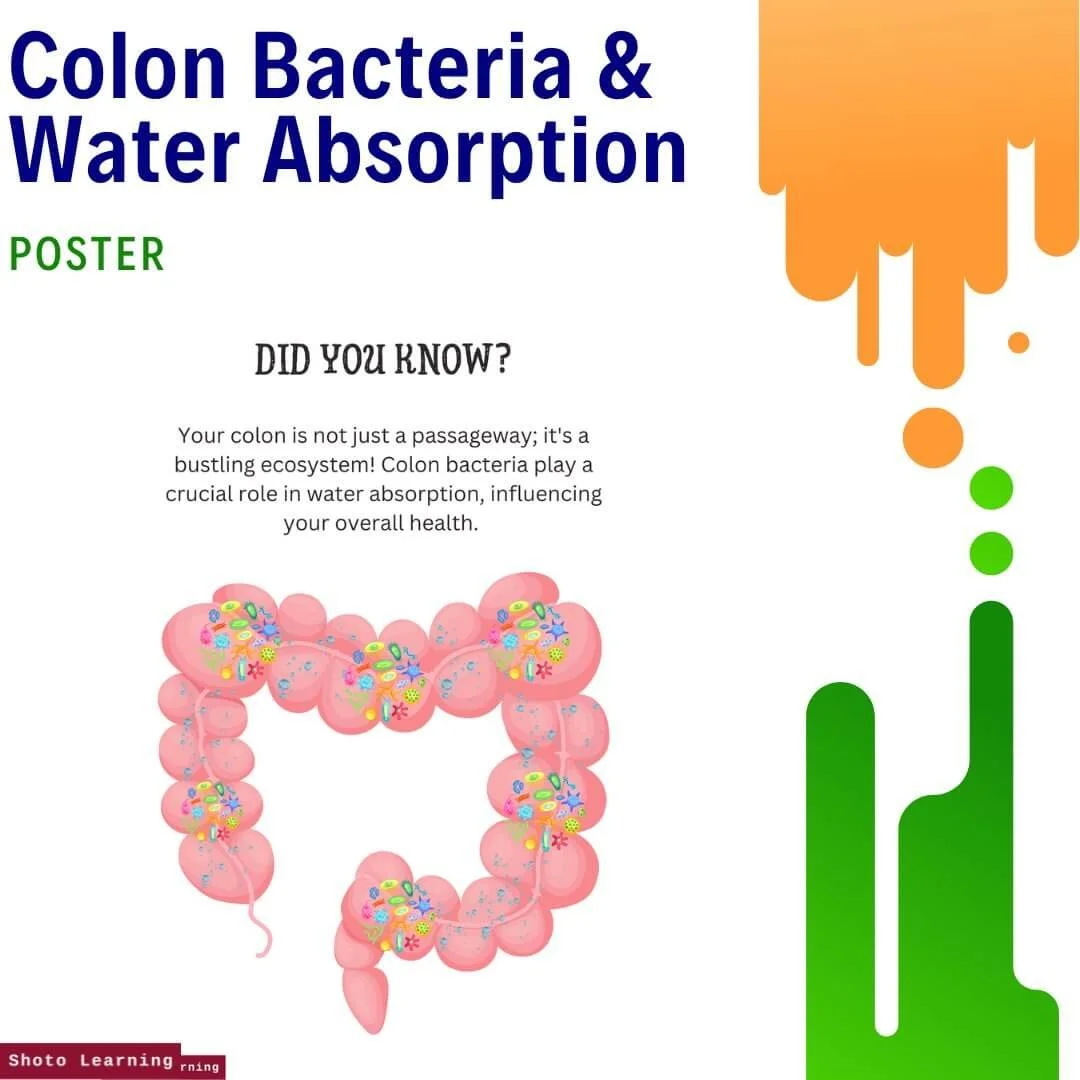 Colon Bacteria & Water Absorption

POSTER

DID YOU KNOW?

Your colon is not just a passageway; it's a bustling ecosystem! Colon bacteria play a crucial role in water absorption, influencing your overall health.

Shoto Learning rning